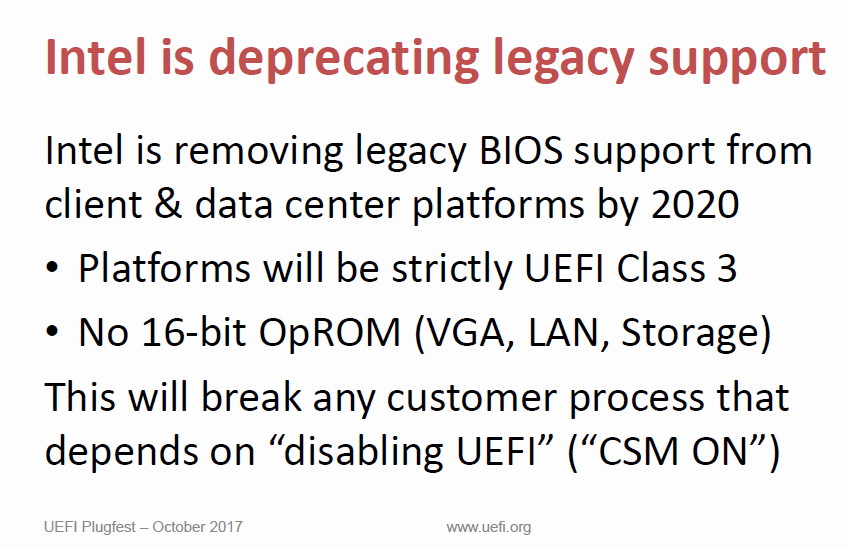 Intel is deprecating legacy support

Intel is removing legacy BIOS support from client & data center platforms by 2020

• Platforms will be strictly UEFI Class 3

• No 16-bit OpROM (VGA, LAN, Storage)

This will break any customer process that depends on “disabling UEFI” (“CSM ON”)

UEFI Plugfest – October 2017

www.uefi.org